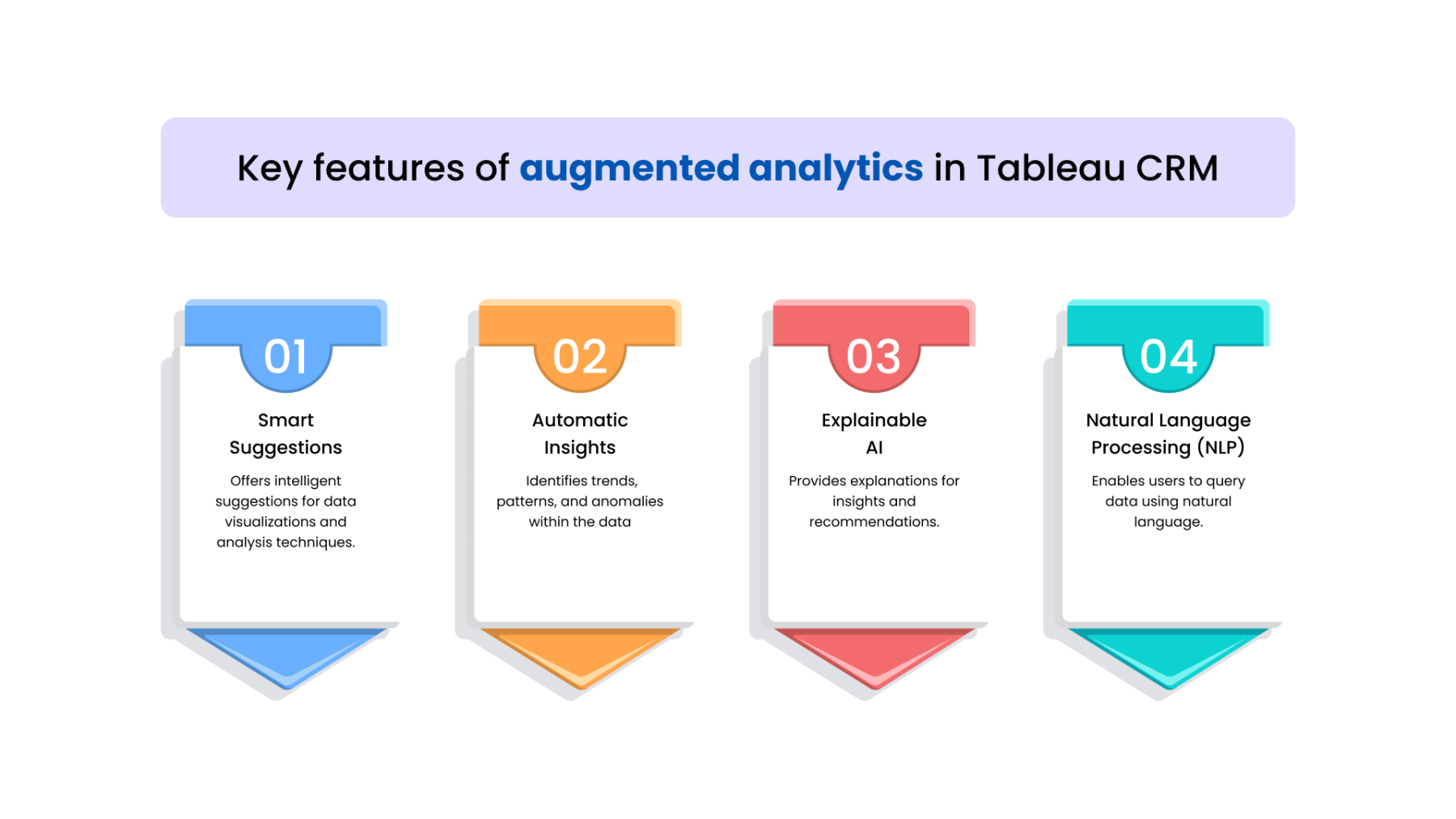 Key features of augmented analytics in Tableau CRM

01

Smart Suggestions

Offers intelligent suggestions for data visualizations and analysis techniques.

02

Automatic Insights

Identifies trends, patterns, and anomalies within the data

03

Explainable AI

Provides explanations for insights and recommendations.

04

Natural Language Processing (NLP)

Enables users to query data using natural language.